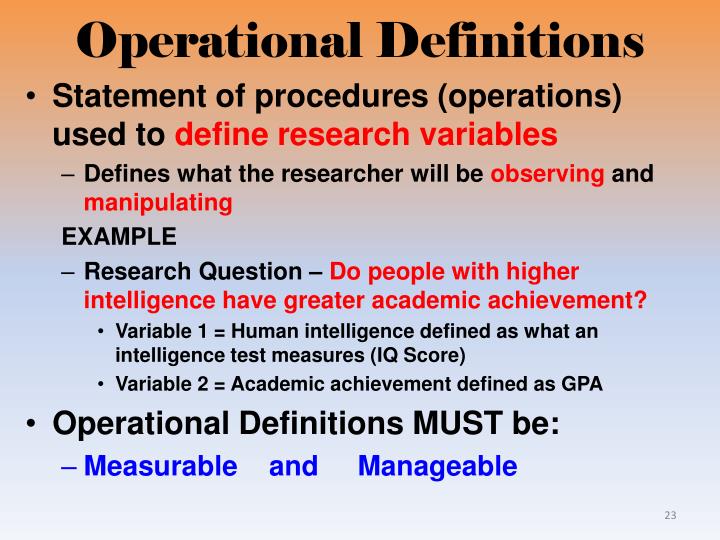 Operational Definitions

• Statement of procedures (operations) used to define research variables

– Defines what the researcher will be observing and manipulating

EXAMPLE

– Research Question – Do people with higher intelligence have greater academic achievement?

• Variable 1 = Human intelligence defined as what an intelligence test measures (IQ Score)

• Variable 2 = Academic achievement defined as GPA

• Operational Definitions MUST be:

– Measurable and Manageable

23